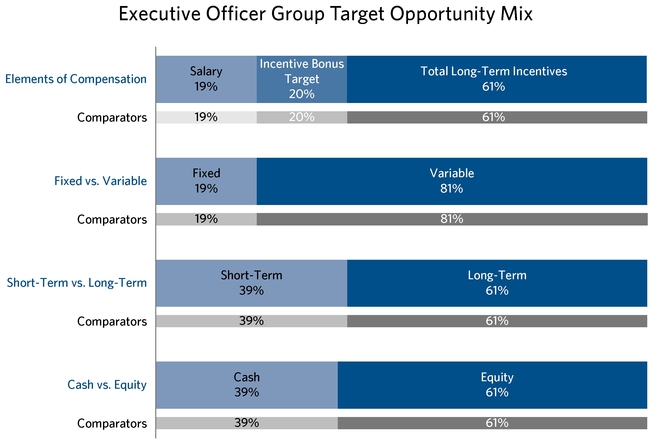 Executive Officer Group Target Opportunity Mix

Elements of Compensation
Salary 19%
Incentive Bonus Target 20%
Total Long-Term Incentives 61%

Comparators
19%
20%
61%

Fixed vs. Variable
Fixed 19%
Variable 81%

Comparators
19%
81%

Short-Term vs. Long-Term
Short-Term 39%
Long-Term 61%

Comparators
39%
61%

Cash vs. Equity
Cash 39%
Equity 61%

Comparators
39%
61%